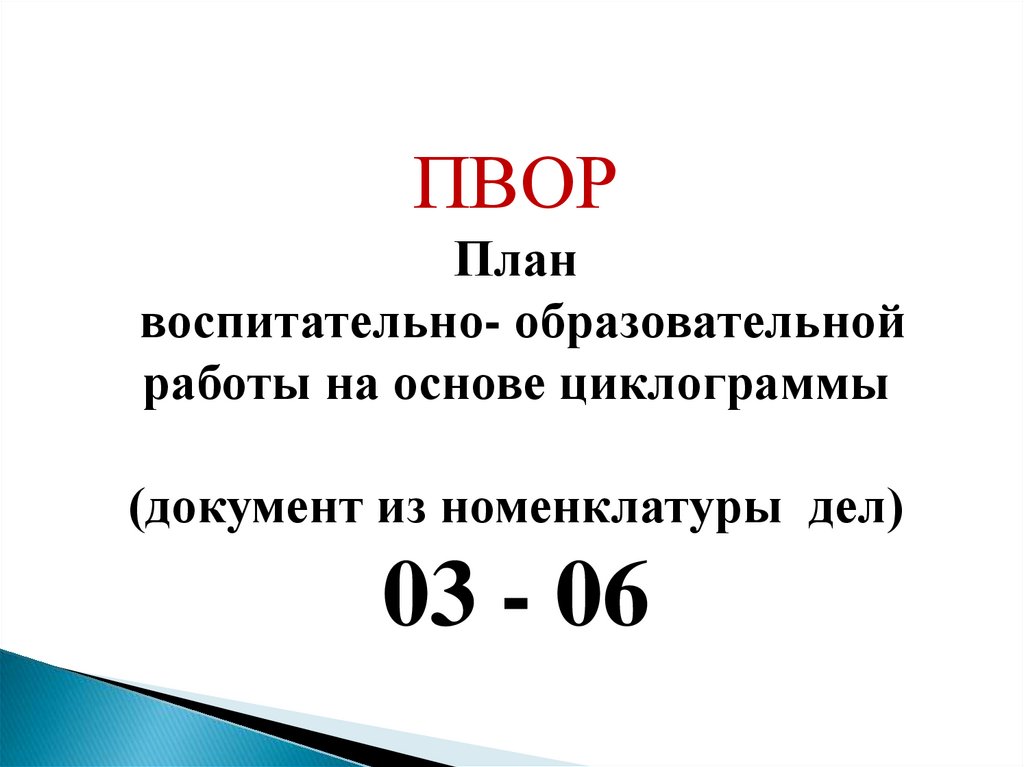 ПВОР

План
воспитательно- образовательной работы на основе циклограммы

(документ из номенклатуры дел)

03 - 06